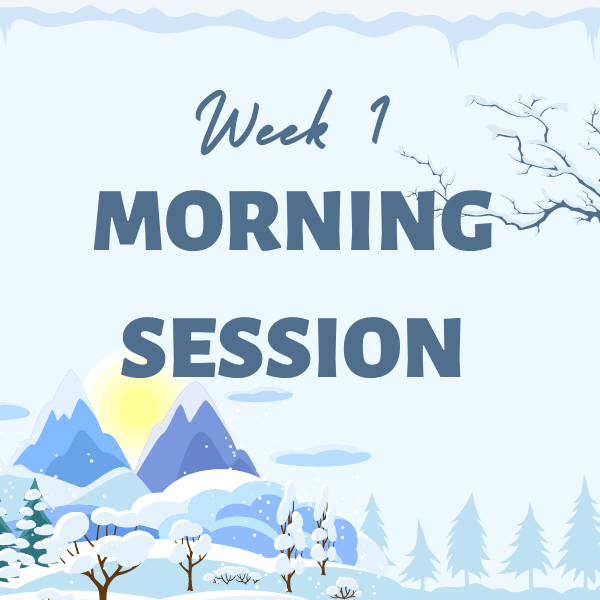 Week 1
MORNING SESSION